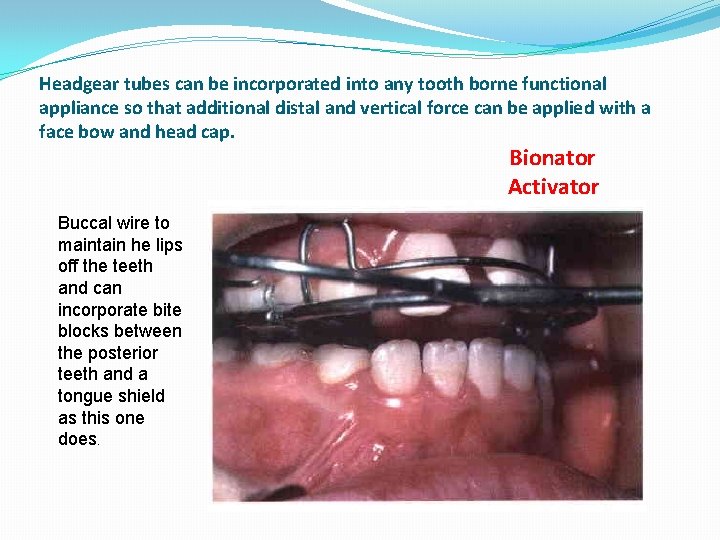 Headgear tubes can be incorporated into any tooth borne functional appliance so that additional distal and vertical force can be applied with a face bow and head cap.

Bionator
Activator

Buccal wire to maintain he lips off the teeth and can incorporate bite blocks between the posterior teeth and a tongue shield as this one does.